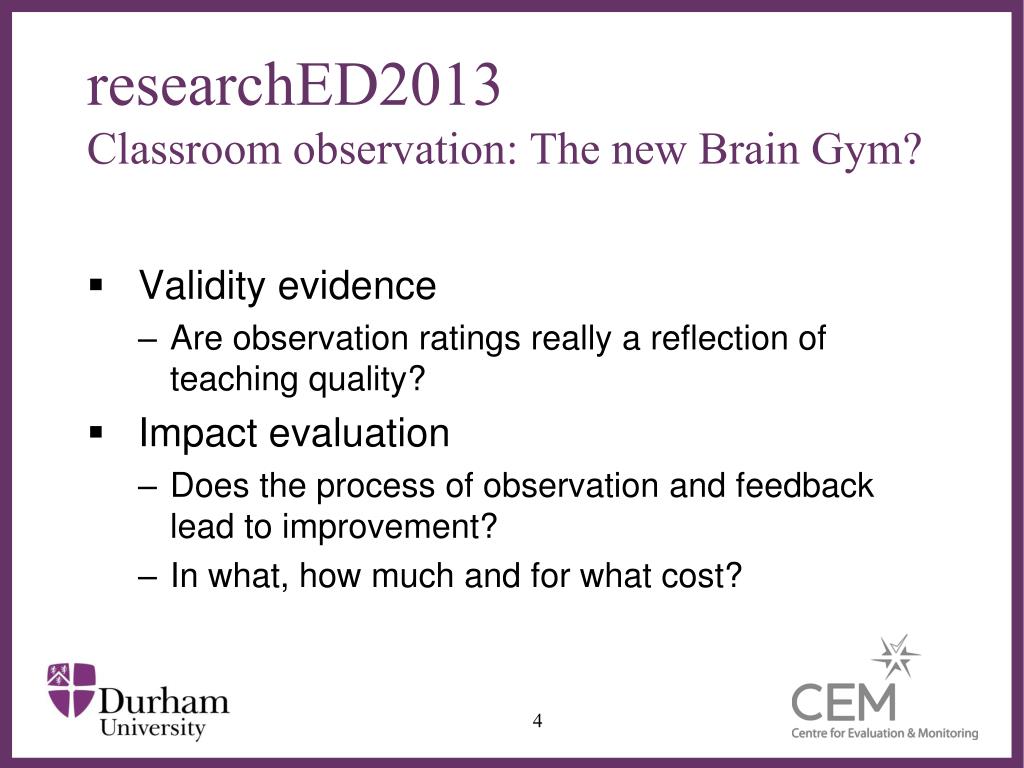 researchED2013
Classroom observation: The new Brain Gym?

▪ Validity evidence
– Are observation ratings really a reflection of teaching quality?

▪ Impact evaluation
– Does the process of observation and feedback lead to improvement?
– In what, how much and for what cost?

Durham University

4

CEM
Centre for Evaluation & Monitoring